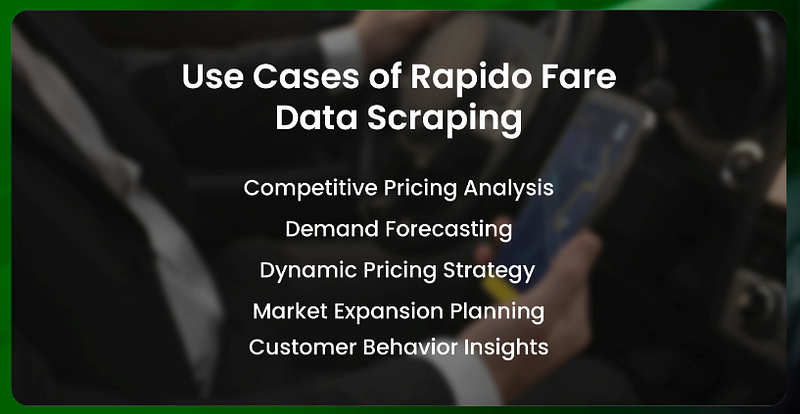 Use Cases of Rapido Fare Data Scraping

Competitive Pricing Analysis

Demand Forecasting

Dynamic Pricing Strategy

Market Expansion Planning

Customer Behavior Insights